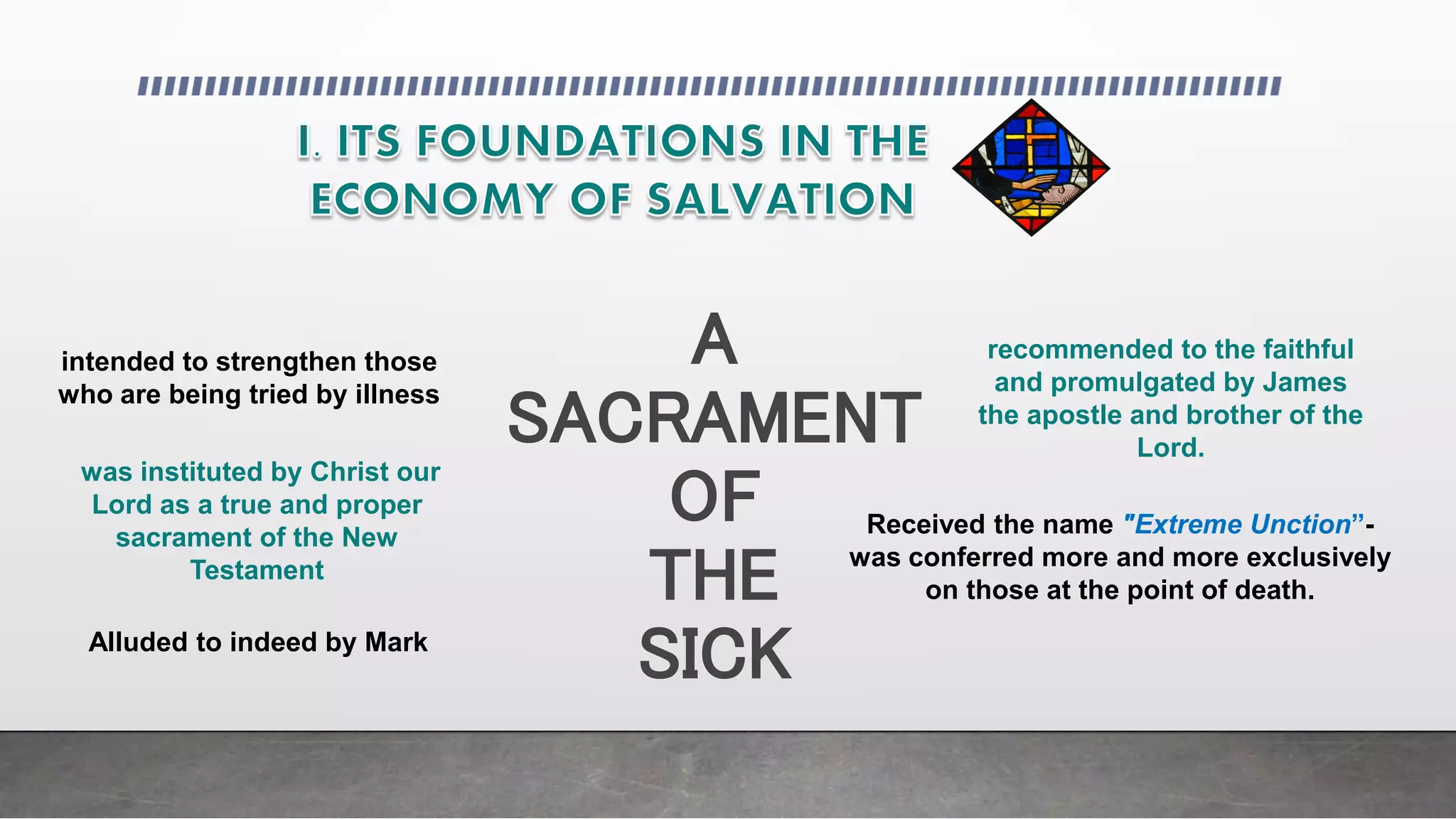 I. ITS FOUNDATIONS IN THE ECONOMY OF SALVATION

intended to strengthen those who are being tried by illness

was instituted by Christ our Lord as a true and proper sacrament of the New Testament

Alluded to indeed by Mark

A SACRAMENT OF THE SICK

recommended to the faithful and promulgated by James the apostle and brother of the Lord.

Received the name "Extreme Unction”- was conferred more and more exclusively on those at the point of death.